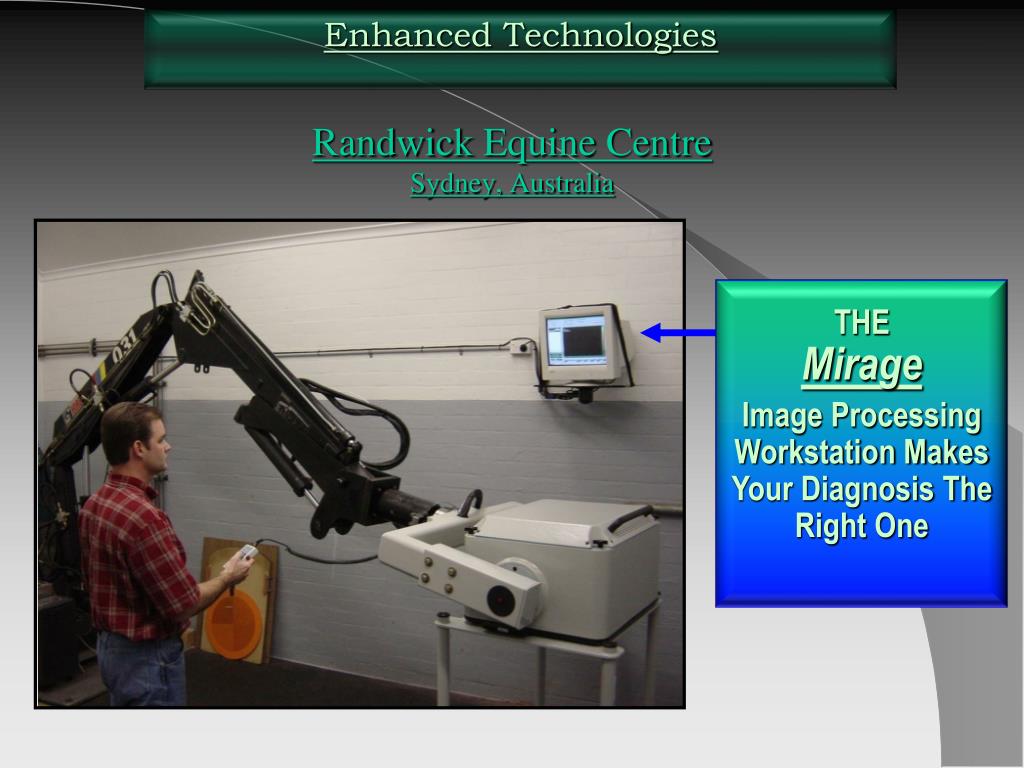 Enhanced Technologies

Randwick Equine Centre
Sydney, Australia

031

THE
Mirage
Image Processing Workstation Makes Your Diagnosis The Right One